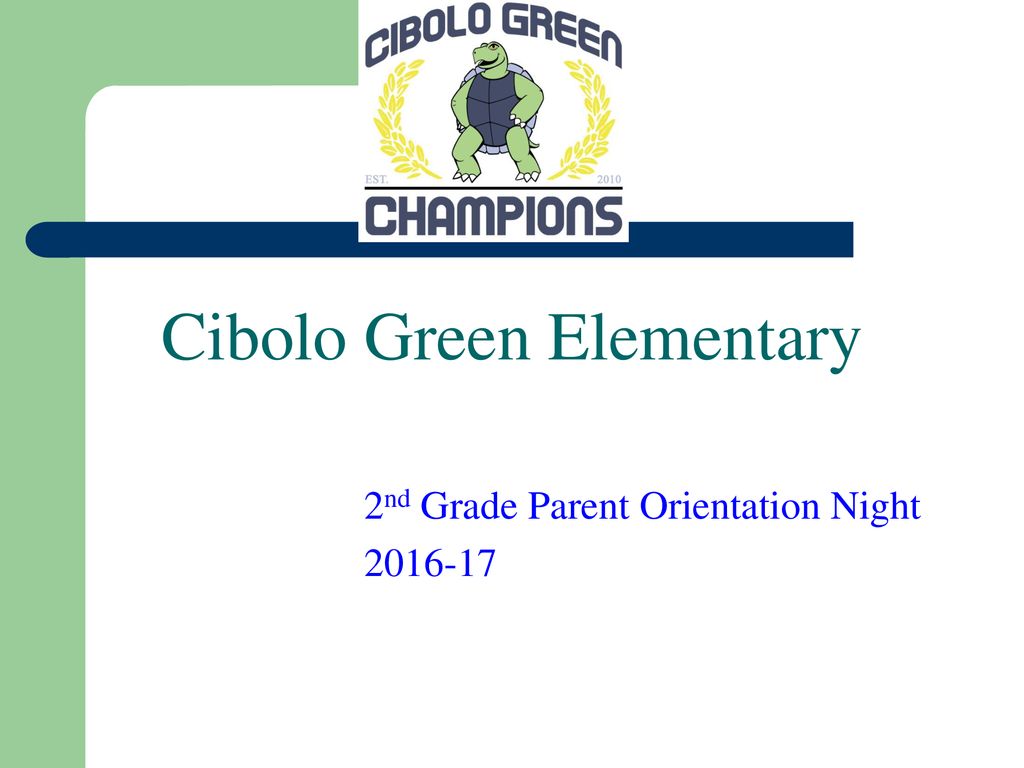 CIBOLO GREEN
EST. 2010
CHAMPIONS

Cibolo Green Elementary

2nd Grade Parent Orientation Night
2016-17